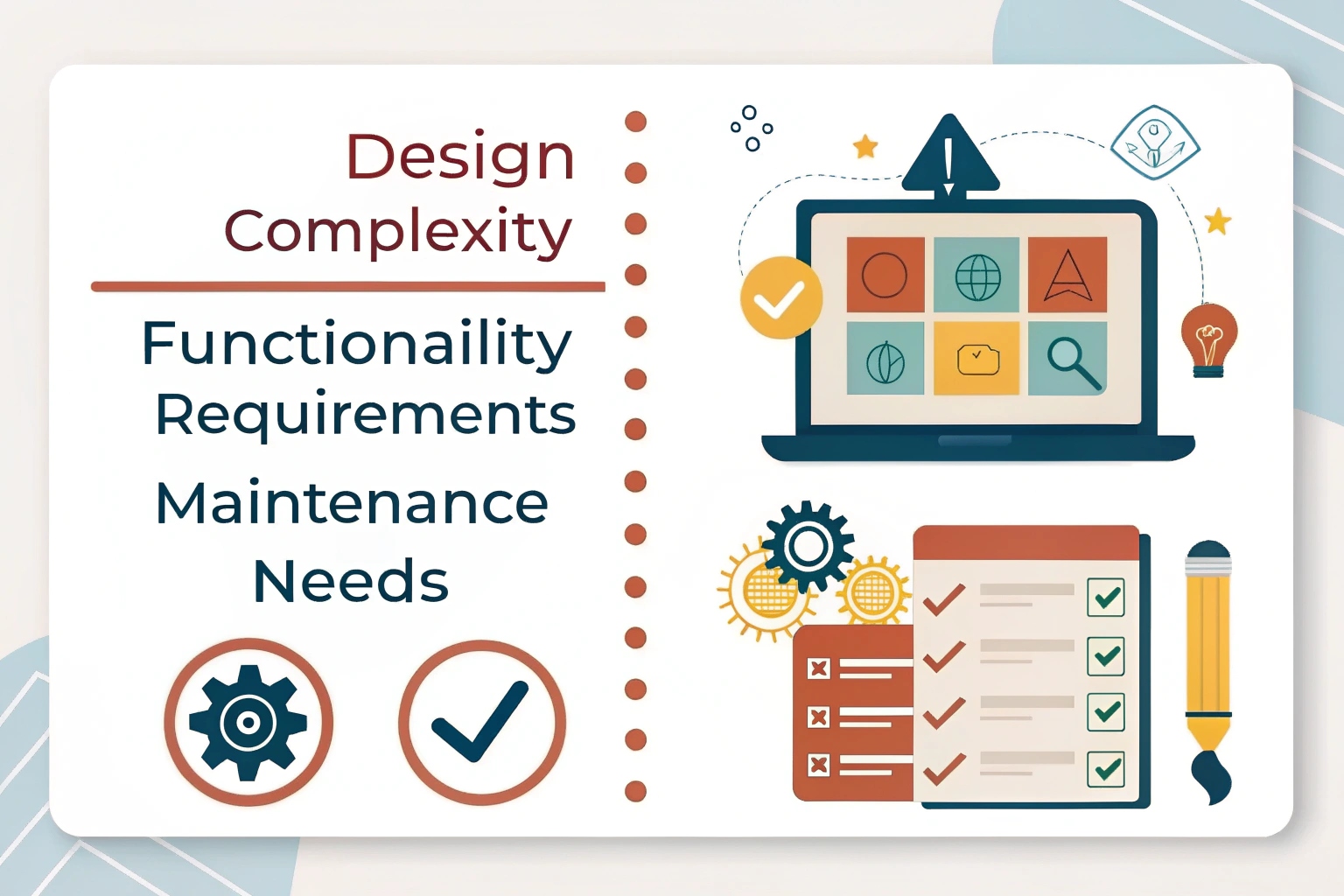 Design Complexity

Functionaility Requirements

Maintenance Needs